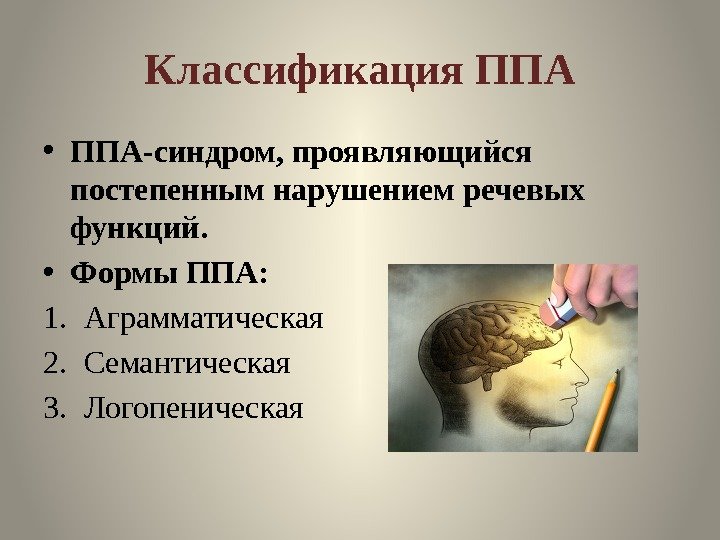 Классификация ППА

• ППА-синдром, проявляющийся постепенным нарушением речевых функций.

• Формы ППА:

1. Аграмматическая
2. Семантическая
3. Логопеническая